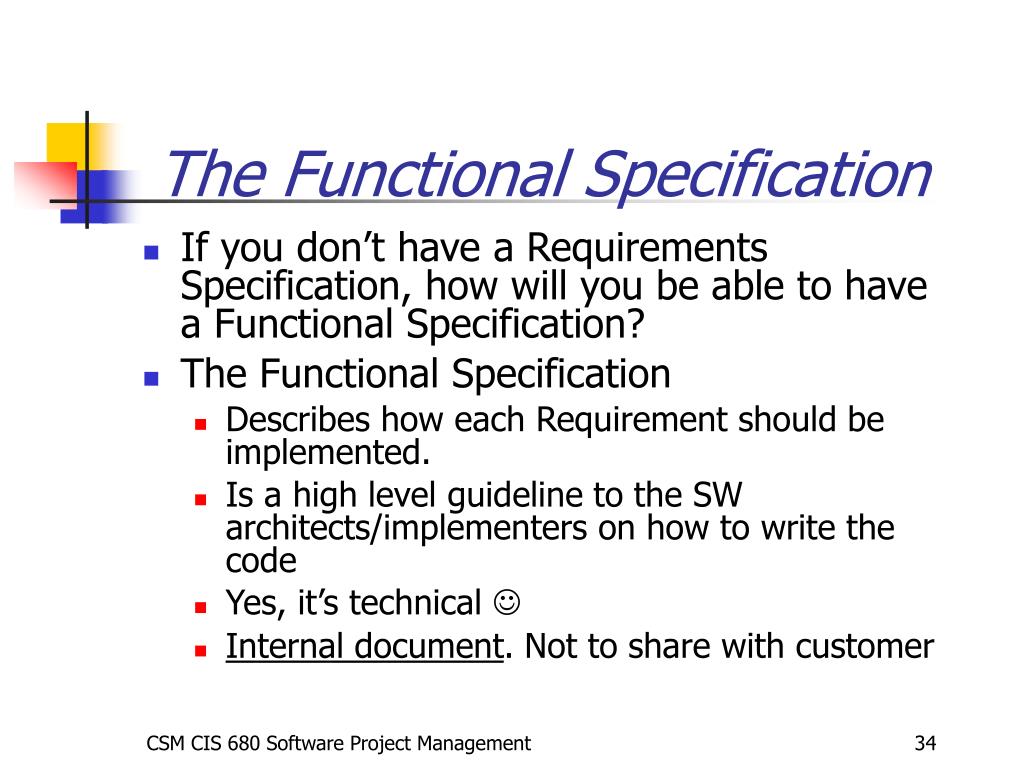 The Functional Specification

- If you don’t have a Requirements Specification, how will you be able to have a Functional Specification?
- The Functional Specification
  - Describes how each Requirement should be implemented.
  - Is a high level guideline to the SW architects/implementers on how to write the code
  - Yes, it’s technical ☺
  - Internal document. Not to share with customer

CSM CIS 680 Software Project Management

34